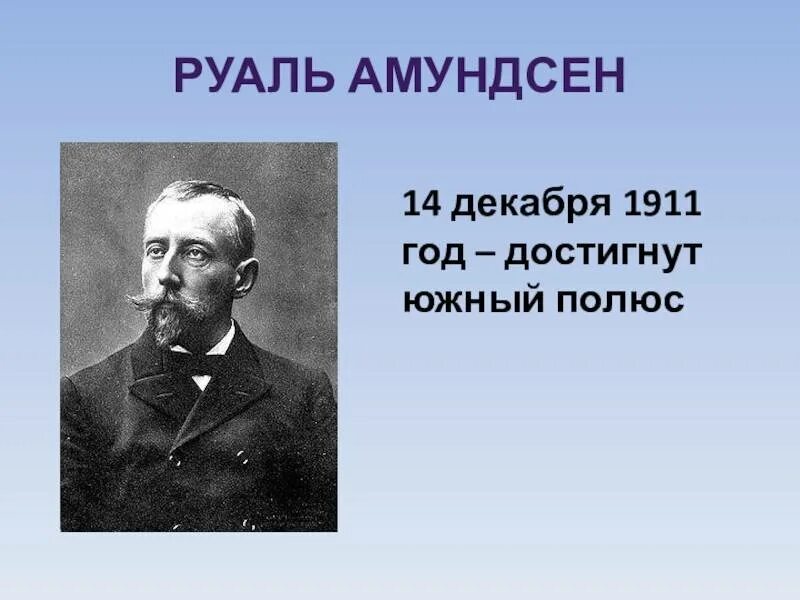 РУАЛЬ АМУНДСЕН

14 декабря 1911 год – достигнут южный полюс